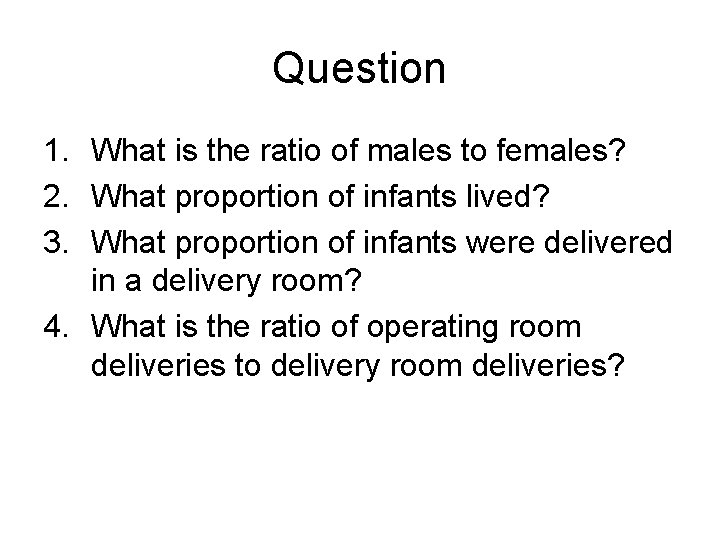 Question

1. What is the ratio of males to females?
2. What proportion of infants lived?
3. What proportion of infants were delivered in a delivery room?
4. What is the ratio of operating room deliveries to delivery room deliveries?